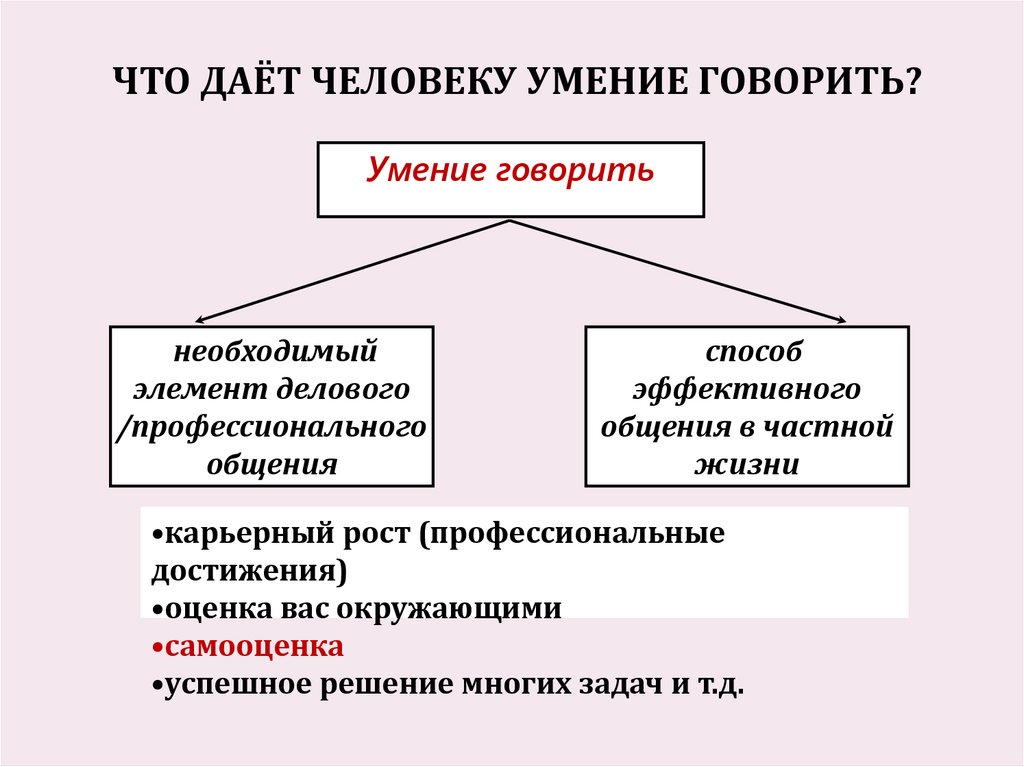 ЧТО ДАЁТ ЧЕЛОВЕКУ УМЕНИЕ ГОВОРИТЬ?

Умение говорить

необходимый элемент делового /профессионального общения

способ эффективного общения в частной жизни

•карьерный рост (профессиональные достижения)
•оценка вас окружающими
•самооценка
•успешное решение многих задач и т.д.